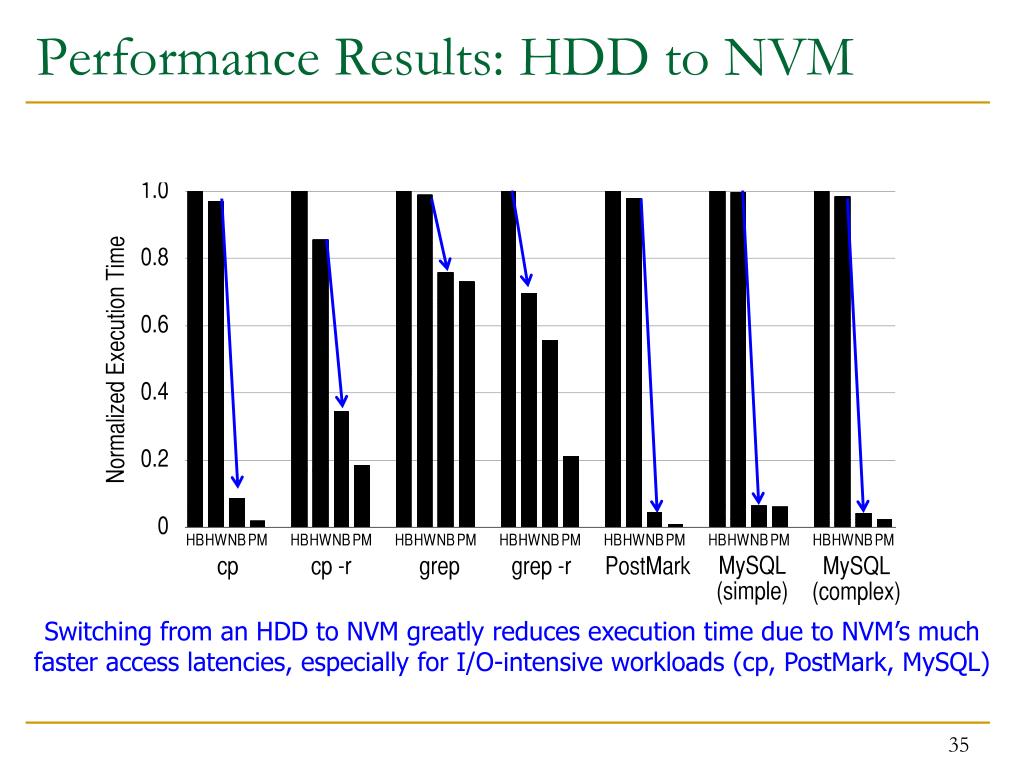 Performance Results: HDD to NVM

Normalized Execution Time

1.0
0.8
0.6
0.4
0.2
0

HB HW NB PM
cp

HB HW NB PM
cp -r

HB HW NB PM
grep

HB HW NB PM
grep -r

HB HW NB PM
PostMark

HB HW NB PM
MySQL (simple)

HB HW NB PM
MySQL (complex)

Switching from an HDD to NVM greatly reduces execution time due to NVM's much faster access latencies, especially for I/O-intensive workloads (cp, PostMark, MySQL)

35